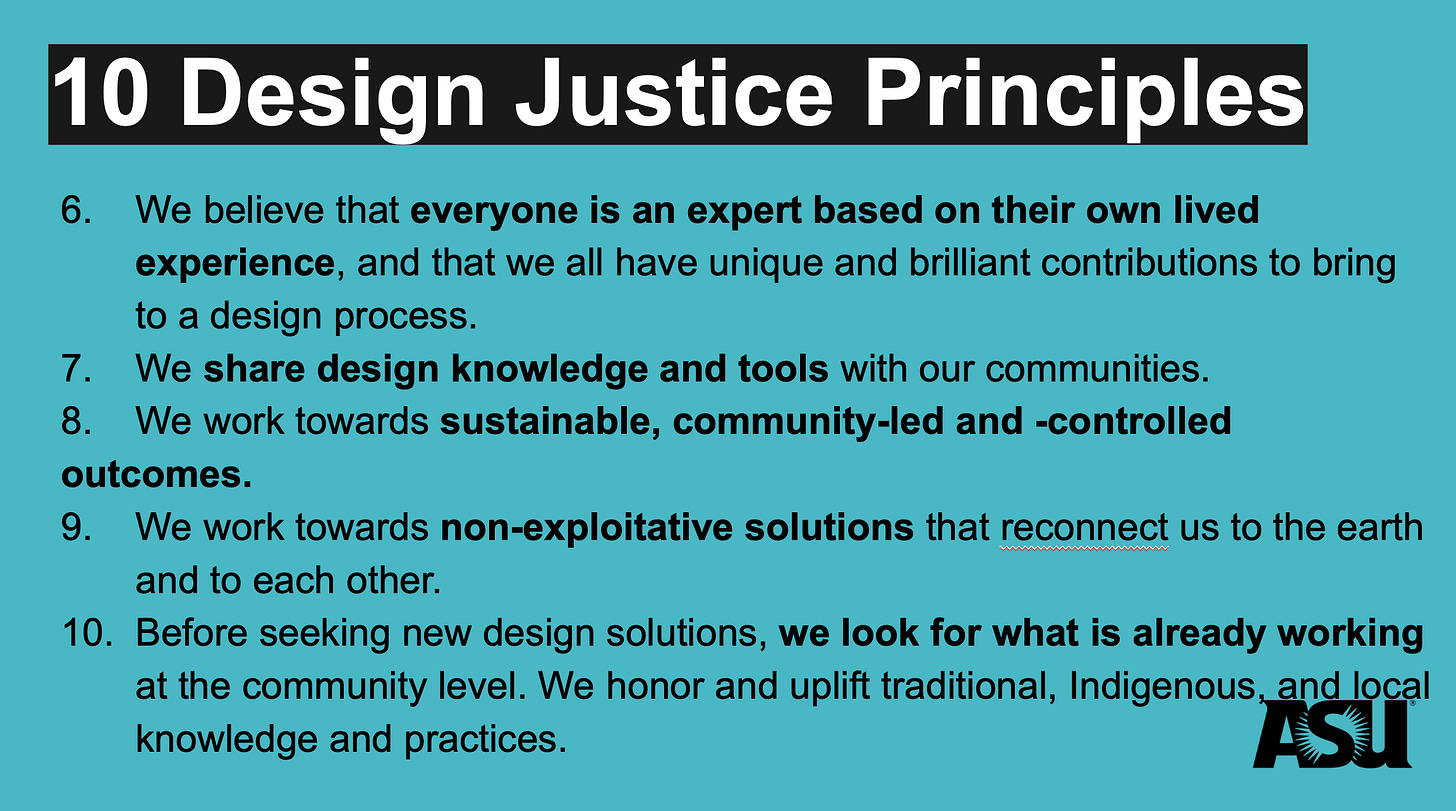 10 Design Justice Principles

6. We believe that everyone is an expert based on their own lived experience, and that we all have unique and brilliant contributions to bring to a design process.
7. We share design knowledge and tools with our communities.
8. We work towards sustainable, community-led and -controlled outcomes.
9. We work towards non-exploitative solutions that reconnect us to the earth and to each other.
10. Before seeking new design solutions, we look for what is already working at the community level. We honor and uplift traditional, Indigenous, and local knowledge and practices.

ASU